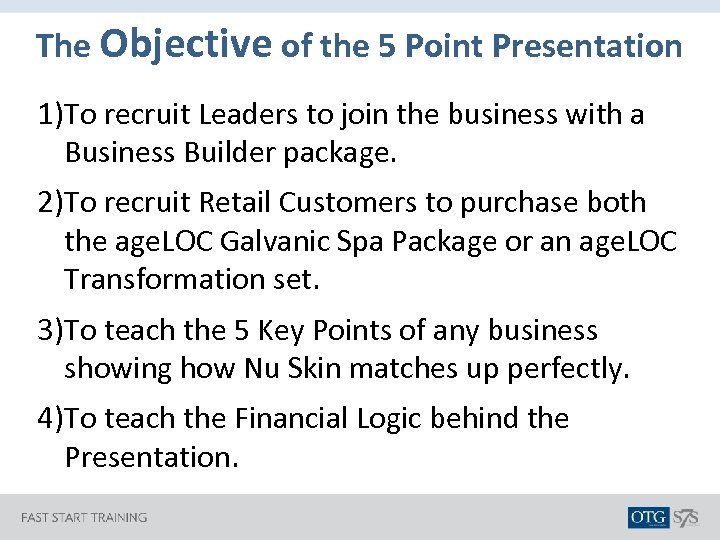 The Objective of the 5 Point Presentation

1)To recruit Leaders to join the business with a Business Builder package.

2)To recruit Retail Customers to purchase both the ageLOC Galvanic Spa Package or an ageLOC Transformation set.

3)To teach the 5 Key Points of any business showing how Nu Skin matches up perfectly.

4)To teach the Financial Logic behind the Presentation.

FAST START TRAINING

OTG S7S